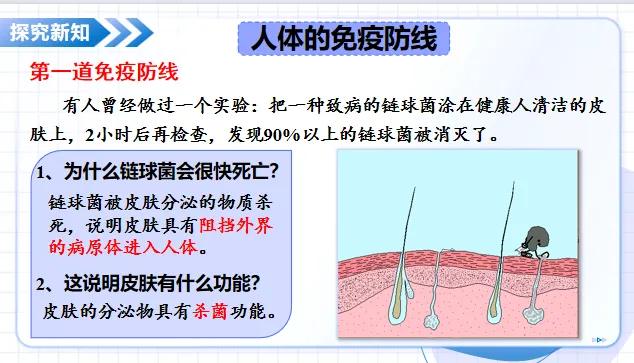 探究新知

人体的免疫防线

第一道免疫防线

有人曾经做过一个实验：把一种致病的链球菌涂在健康人清洁的皮肤上，2小时后再检查，发现90%以上的链球菌被消灭了。

1、为什么链球菌会很快死亡?

链球菌被皮肤分泌的物质杀死，说明皮肤具有阻挡外界的病原体进入人体。

2、这说明皮肤有什么功能?

皮肤的分泌物具有杀菌功能。